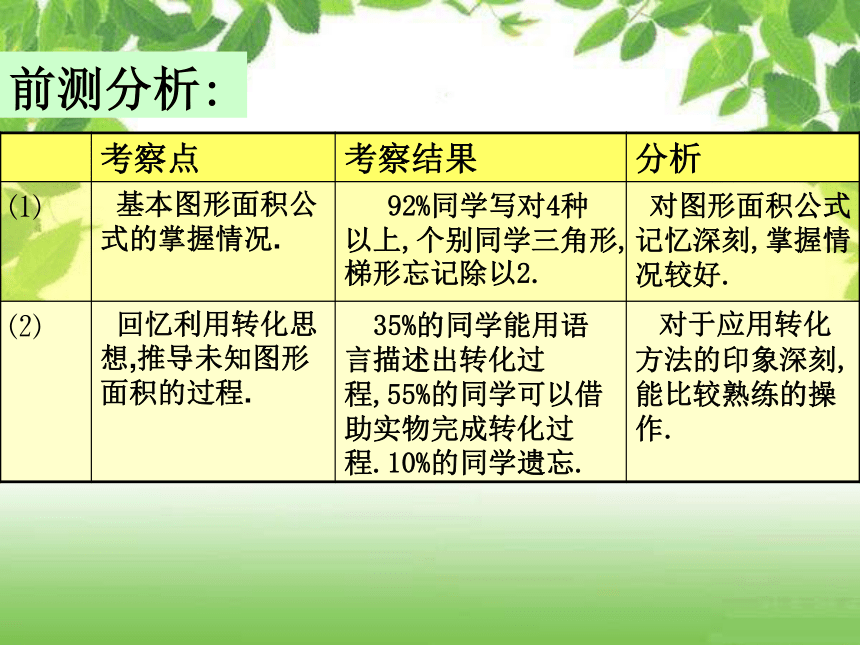 前测分析:

|  | 考察点 | 考察结果 | 分析 |
|---|---|---|---|
| (1) | 基本图形面积公式的掌握情况. | 92%同学写对4种以上,个别同学三角形,梯形忘记除以2. | 对图形面积公式记忆深刻,掌握情况较好. |
| (2) | 回忆利用转化思想,推导未知图形面积的过程. | 35%的同学能用语言描述出转化过程,55%的同学可以借助实物完成转化过程.10%的同学遗忘. | 对于应用转化方法的印象深刻,能比较熟练的操作. |